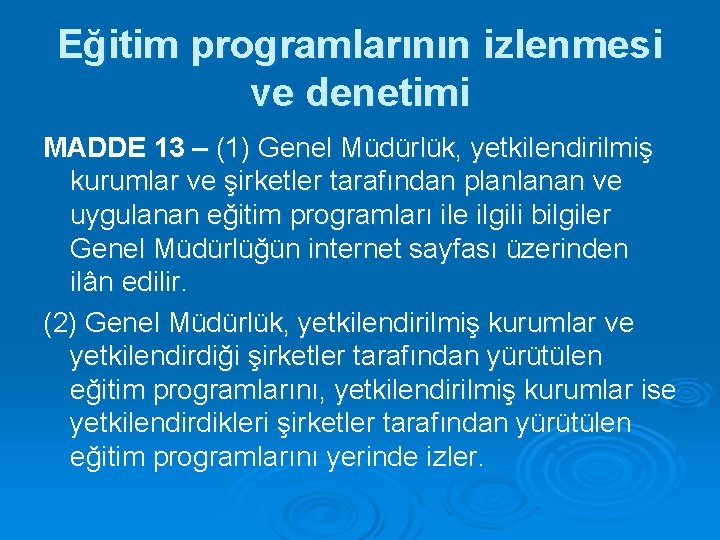 Eğitim programlarının izlenmesi ve denetimi

MADDE 13 – (1) Genel Müdürlük, yetkilendirilmiş kurumlar ve şirketler tarafından planlanan ve uygulanan eğitim programları ile ilgili bilgiler Genel Müdürlüğün internet sayfası üzerinden ilân edilir.

(2) Genel Müdürlük, yetkilendirilmiş kurumlar ve yetkilendirdiği şirketler tarafından yürütülen eğitim programlarını, yetkilendirilmiş kurumlar ise yetkilendirdikleri şirketler tarafından yürütülen eğitim programlarını yerinde izler.